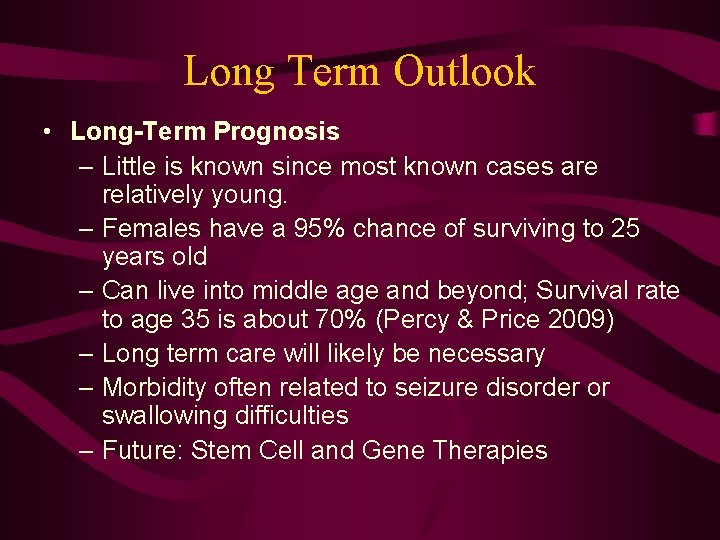 Long Term Outlook

• Long-Term Prognosis
– Little is known since most known cases are relatively young.
– Females have a 95% chance of surviving to 25 years old
– Can live into middle age and beyond; Survival rate to age 35 is about 70% (Percy & Price 2009)
– Long term care will likely be necessary
– Morbidity often related to seizure disorder or swallowing difficulties
– Future: Stem Cell and Gene Therapies